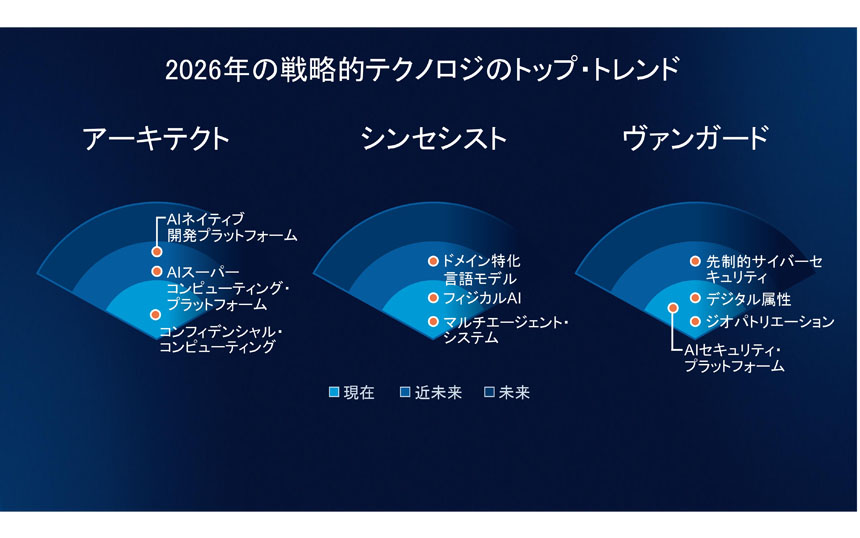 2026年の戦略的テクノロジのトップ・トレンド

アーキテクト

AIネイティブ開発プラットフォーム

AIスーパーコンピューティング・プラットフォーム

コンフィデンシャル・コンピューティング

シンセシスト

ドメイン特化言語モデル

フィジカルAI

マルチエージェント・システム

ヴァンガード

先制的サイバーセキュリティ

デジタル属性

ジオパトリエーション

AIセキュリティ・プラットフォーム

現在　近未来　未来